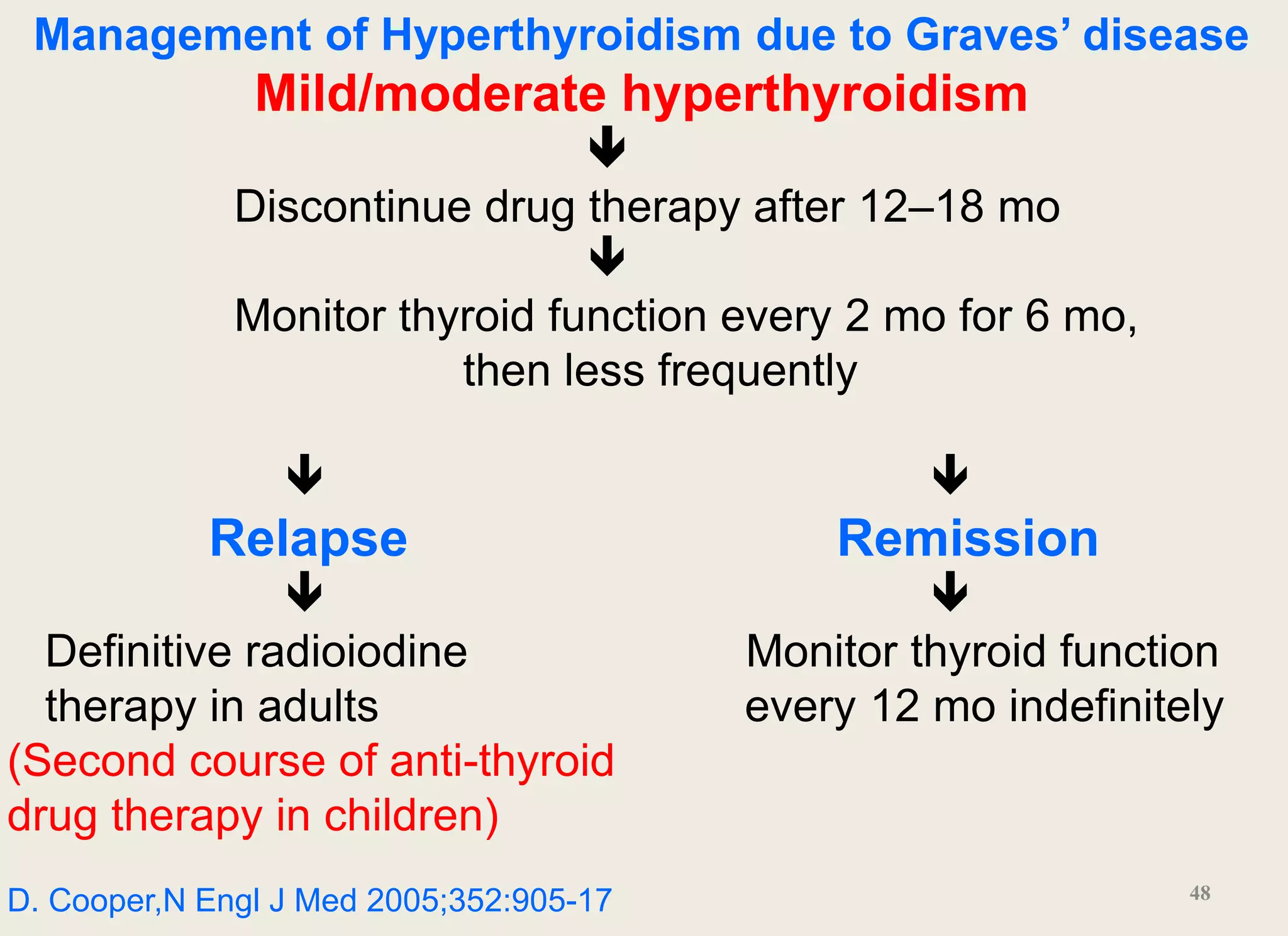 Management of Hyperthyroidism due to Graves' disease

Mild/moderate hyperthyroidism

Discontinue drug therapy after 12–18 mo

Monitor thyroid function every 2 mo for 6 mo, then less frequently

Relapse

Definitive radioiodine therapy in adults

(Second course of anti-thyroid drug therapy in children)

Remission

Monitor thyroid function every 12 mo indefinitely

D. Cooper,N Engl J Med 2005;352:905-17

48